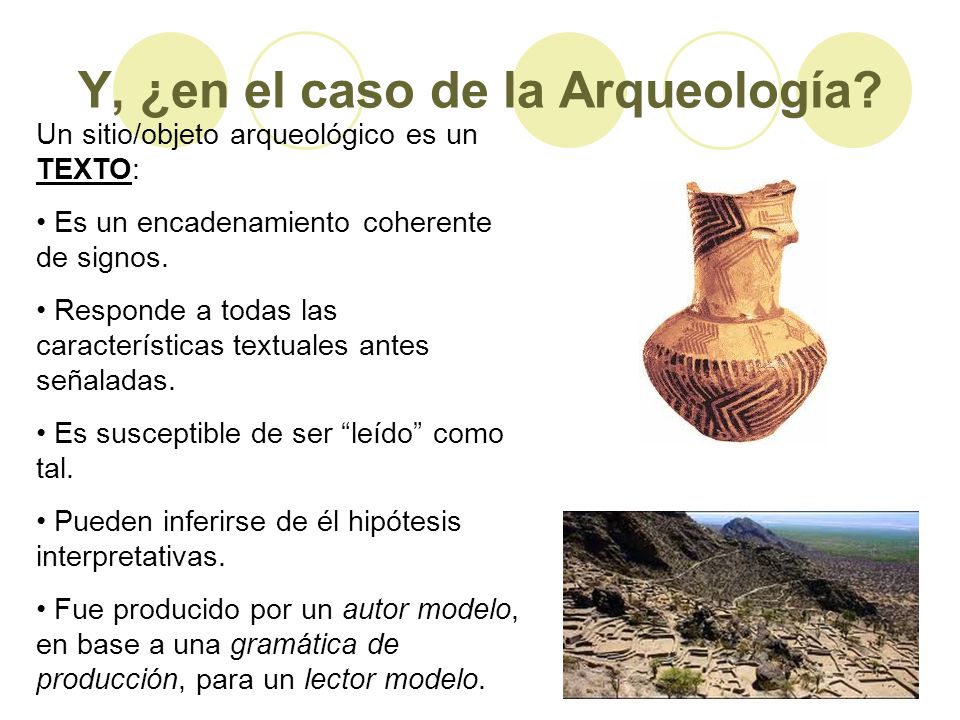 Y, ¿en el caso de la Arqueología?

Un sitio/objeto arqueológico es un TEXTO:

• Es un encadenamiento coherente de signos.

• Responde a todas las características textuales antes señaladas.

• Es susceptible de ser “leído” como tal.

• Pueden inferirse de él hipótesis interpretativas.

• Fue producido por un autor modelo, en base a una gramática de producción, para un lector modelo.